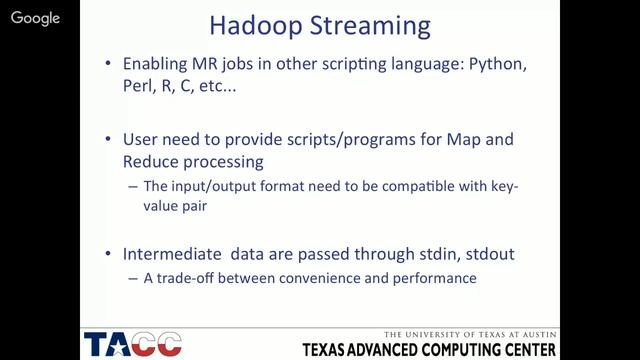 Google

Hadoop Streaming

• Enabling MR jobs in other scripting language: Python, Perl, R, C, etc...

• User need to provide scripts/programs for Map and Reduce processing
– The input/output format need to be compatible with key-value pair

• Intermediate data are passed through stdin, stdout
– A trade-off between convenience and performance

TACC

THE UNIVERSITY OF TEXAS AT AUSTIN
TEXAS ADVANCED COMPUTING CENTER